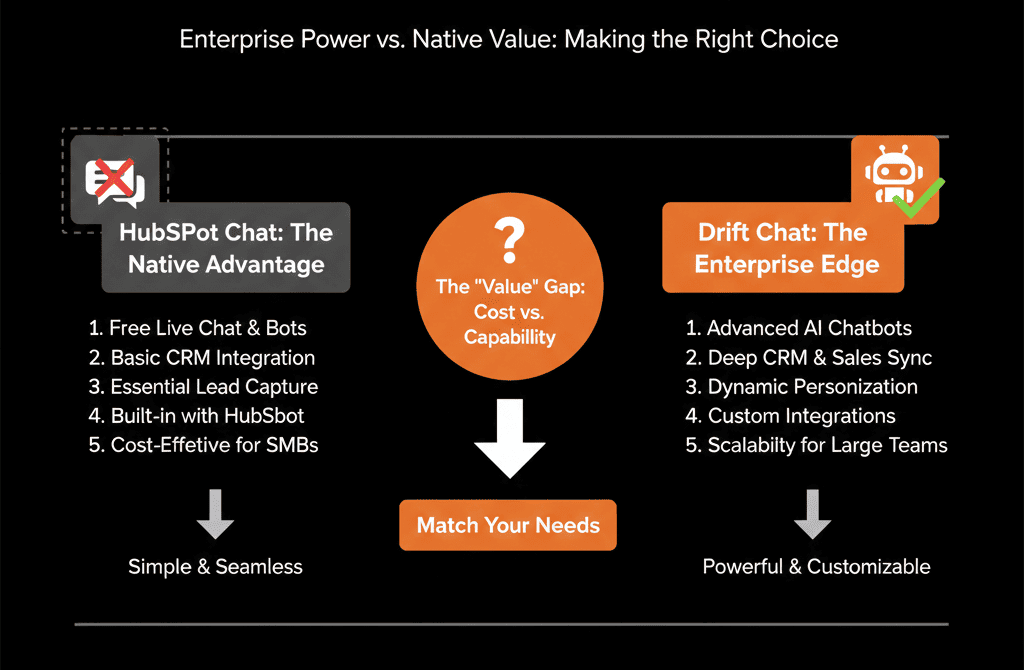 Enterprise Power vs. Native Value: Making the Right Choice

HubSPot Chat: The Native Advantage

1. Free Live Chat & Bots
2. Basic CRM Integration
3. Essential Lead Capture
4. Built-in with HubSbot
5. Cost-Effetive for SMBs

Simple & Seamless

?

The "Value" Gap: Cost vs. Capabillity

Match Your Needs

Drift Chat: The Enterprise Edge

1. Advanced AI Chatbots
2. Deep CRM & Sales Sync
3. Dynamic Personization
4. Custom Integrations
5. Scalabilty for Large Teams

Powerful & Customizable